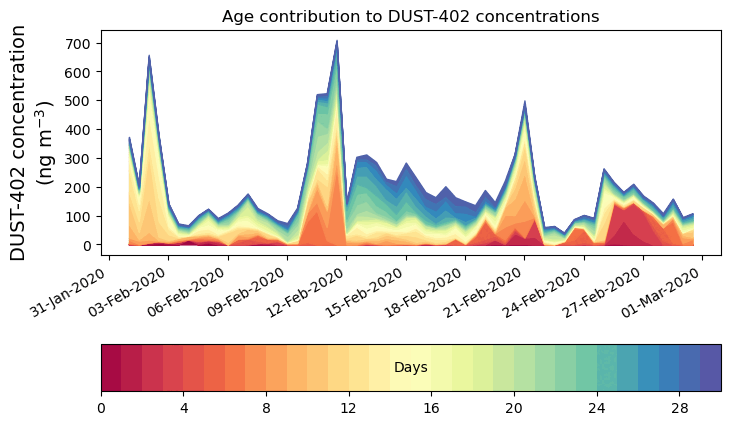 Age contribution to DUST-402 concentrations

DUST-402 concentration (ng m$^{-3}$)

700
600
500
400
300
200
100
0

31-Jan-2020
03-Feb-2020
06-Feb-2020
09-Feb-2020
12-Feb-2020
15-Feb-2020
18-Feb-2020
21-Feb-2020
24-Feb-2020
27-Feb-2020
01-Mar-2020

Days

0
4
8
12
16
20
24
28